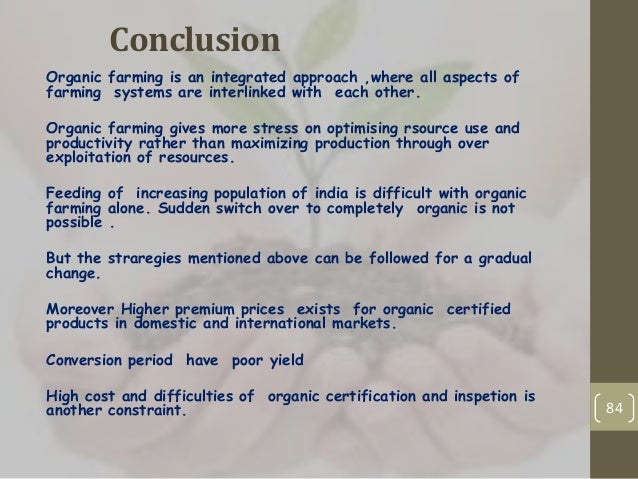 Conclusion

Organic farming is an integrated approach ,where all aspects of farming systems are interlinked with each other.

Organic farming gives more stress on optimising rsource use and productivity rather than maximizing production through over exploitation of resources.

Feeding of increasing population of india is difficult with organic farming alone. Sudden switch over to completely organic is not possible .

But the straregies mentioned above can be followed for a gradual change.

Moreover Higher premium prices exists for organic certified products in domestic and international markets.

Conversion period have poor yield

High cost and difficulties of organic certification and inspetion is another constraint.

84